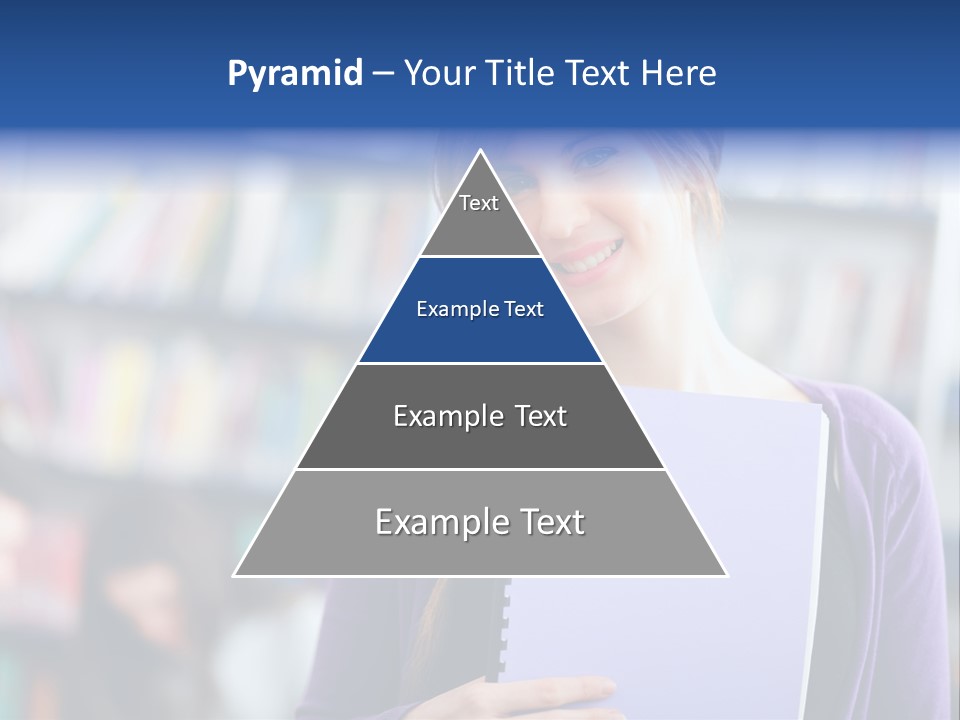 Pyramid – Your Title Text Here

Text

Example Text

Example Text

Example Text